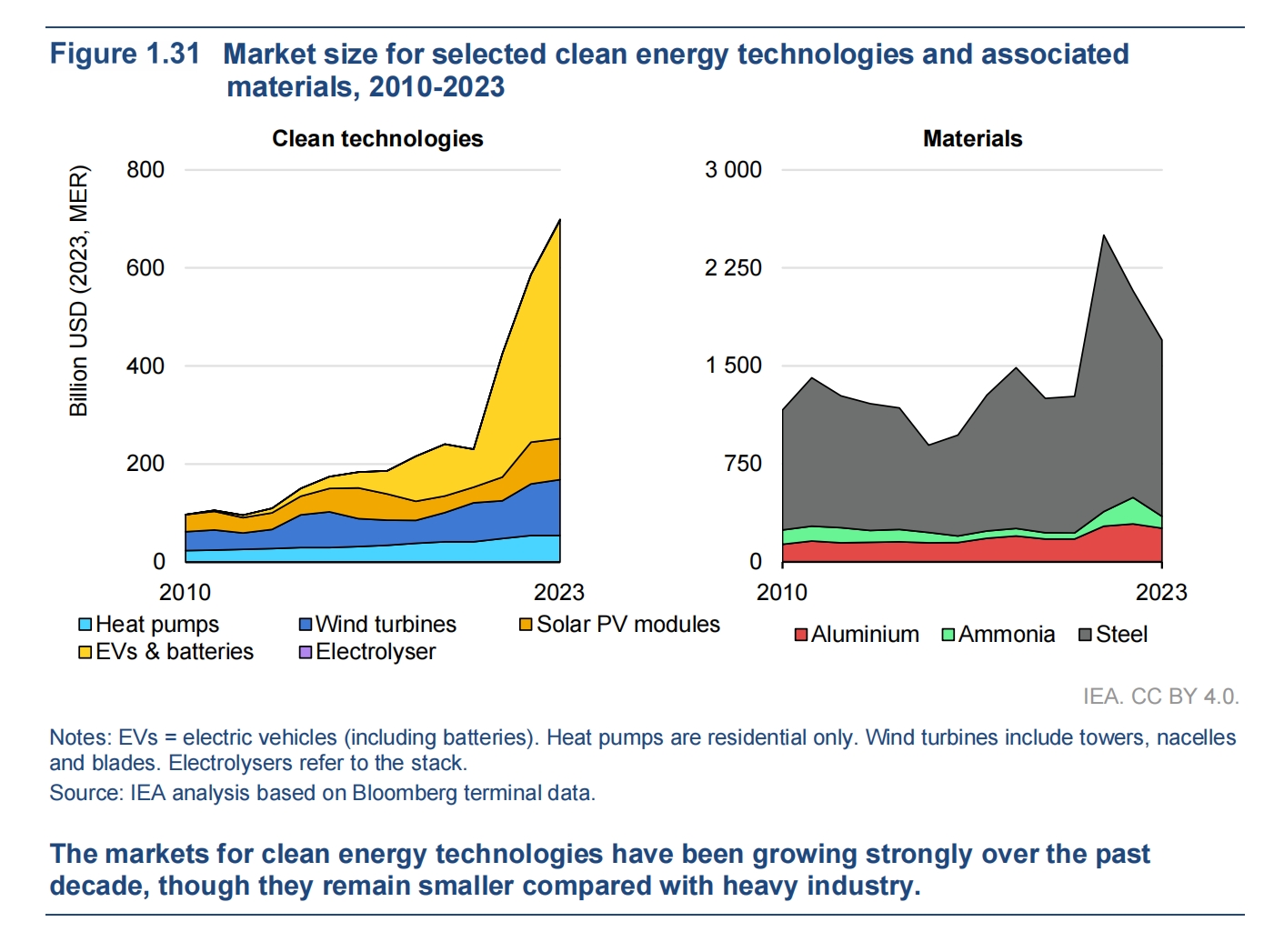 Figure 1.31 Market size for selected clean energy technologies and associated materials, 2010-2023

Clean technologies

Billion USD (2023, MER)

800
600
400
200
0
2010
2023

Heat pumps
Wind turbines
Solar PV modules
EVs & batteries
Electrolyser

Materials

3 000
2 250
1 500
750
0
2010
2023

Aluminium
Ammonia
Steel

IEA. CC BY 4.0.

Notes: EVs = electric vehicles (including batteries). Heat pumps are residential only. Wind turbines include towers, nacelles and blades. Electrolysers refer to the stack.
Source: IEA analysis based on Bloomberg terminal data.

The markets for clean energy technologies have been growing strongly over the past decade, though they remain smaller compared with heavy industry.